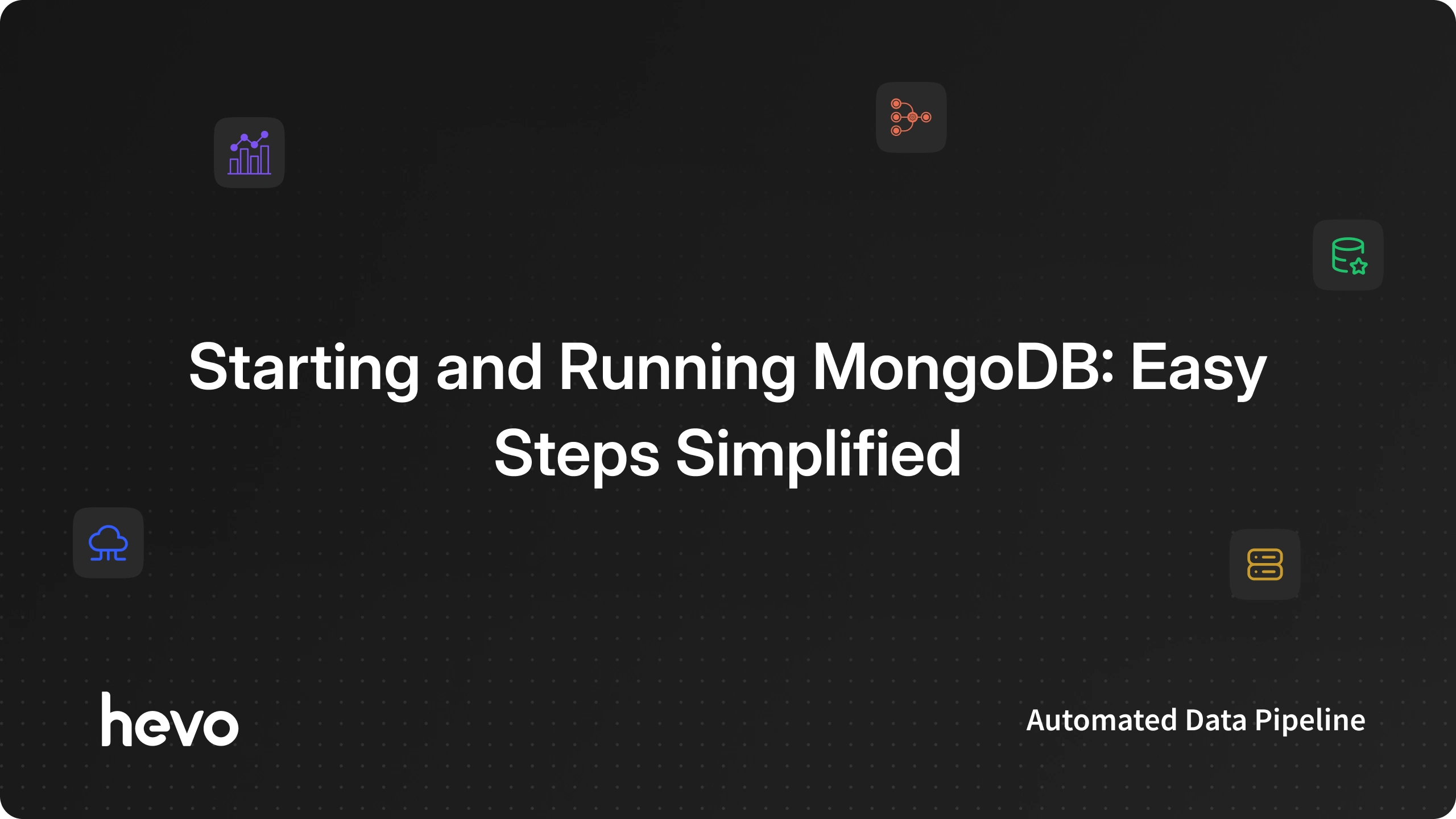 Starting and Running MongoDB: Easy Steps Simplified

hevo

Automated Data Pipeline